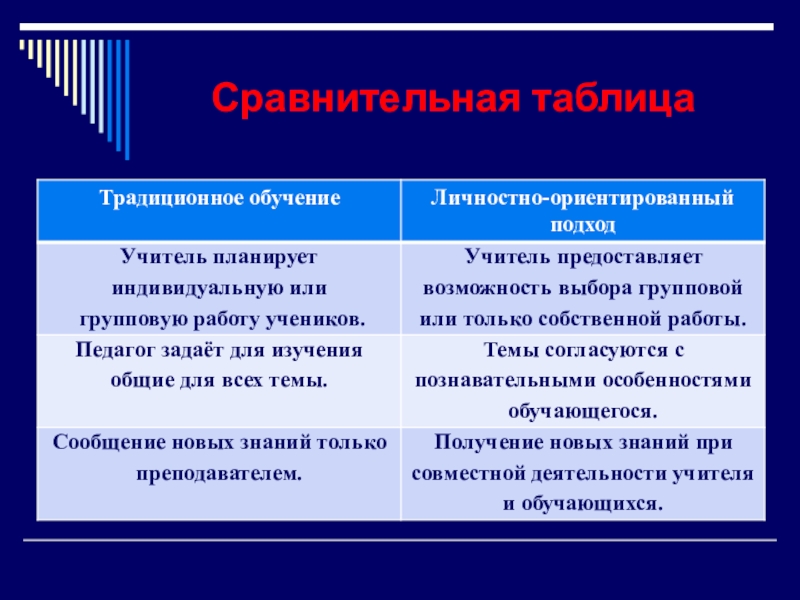 Сравнительная таблица

| Традиционное обучение | Личностно-ориентированный подход |
|---|---|
| Учитель планирует индивидуальную или групповую работу учеников. | Учитель предоставляет возможность выбора групповой или только собственной работы. |
| Педагог задаёт для изучения общие для всех темы. | Темы согласуются с познавательными особенностями обучающегося. |
| Сообщение новых знаний только преподавателем. | Получение новых знаний при совместной деятельности учителя и обучающихся. |